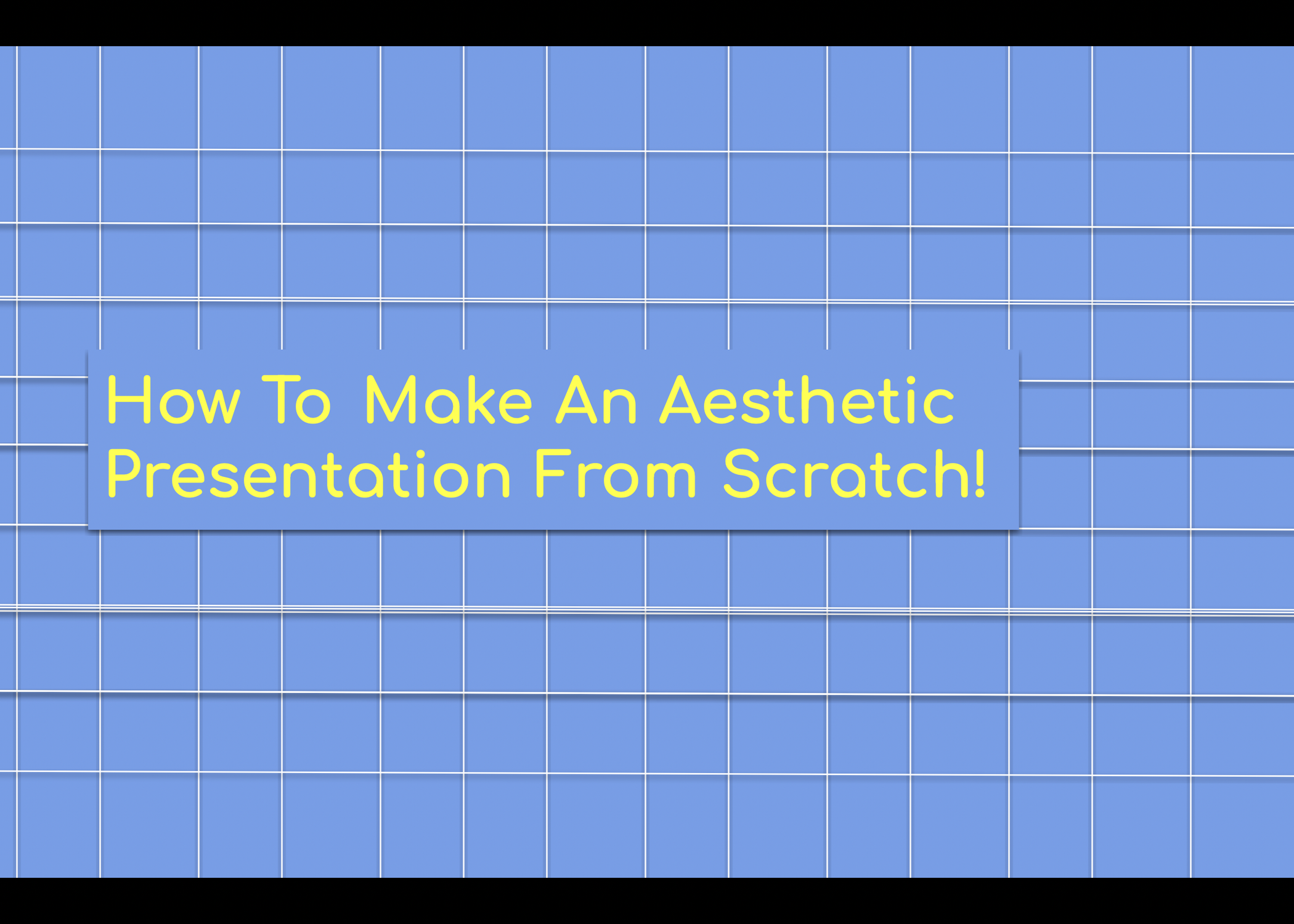 How To Make An Aesthetic Presentation From Scratch!